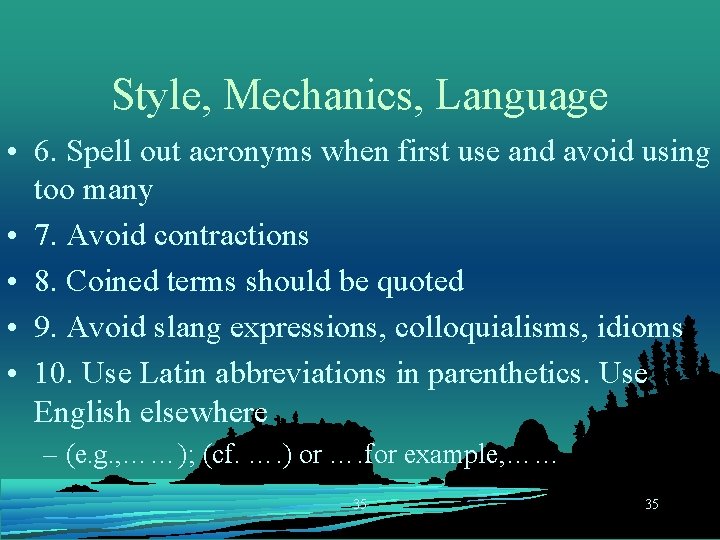 Style, Mechanics, Language

• 6. Spell out acronyms when first use and avoid using too many

• 7. Avoid contractions

• 8. Coined terms should be quoted

• 9. Avoid slang expressions, colloquialisms, idioms

• 10. Use Latin abbreviations in parenthetics. Use English elsewhere

– (e.g.,……); (cf. ….) or ….for example,……

35

35